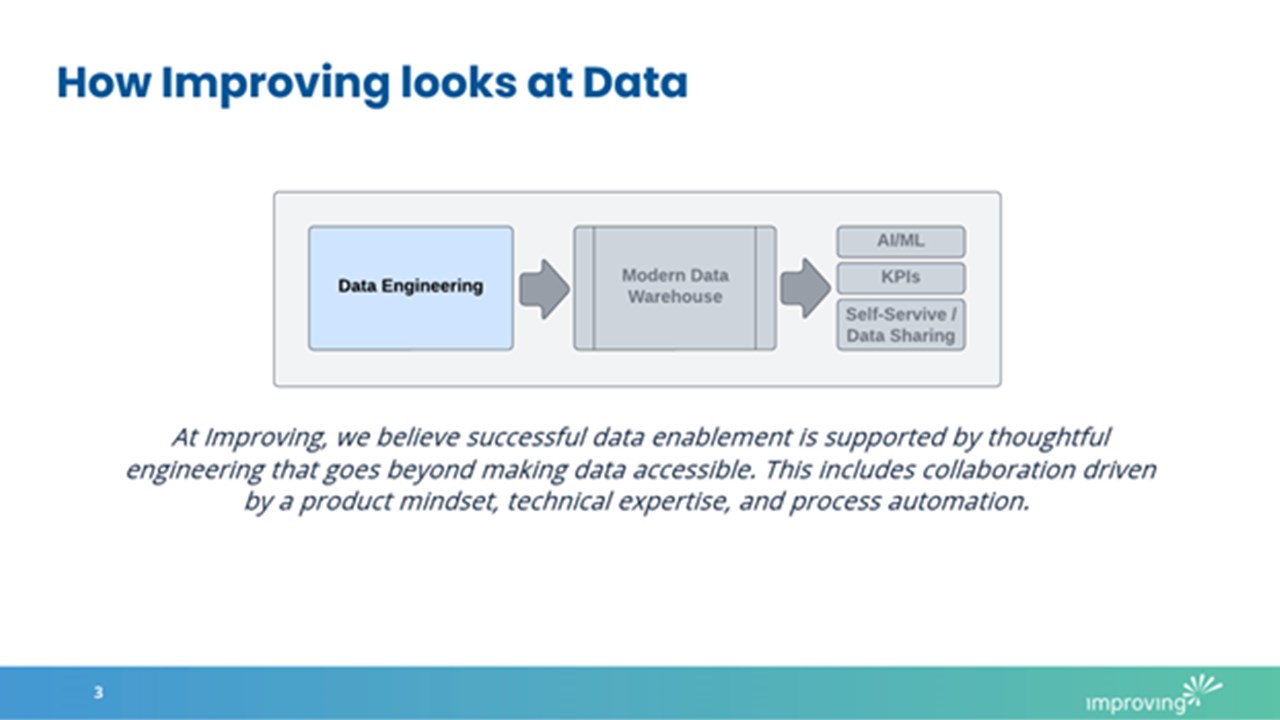 How Improving looks at Data

Data Engineering

Modern Data Warehouse

AI/ML

KPIs

Self-Servive / Data Sharing

At Improving, we believe successful data enablement is supported by thoughtful engineering that goes beyond making data accessible. This includes collaboration driven by a product mindset, technical expertise, and process automation.

3

improving